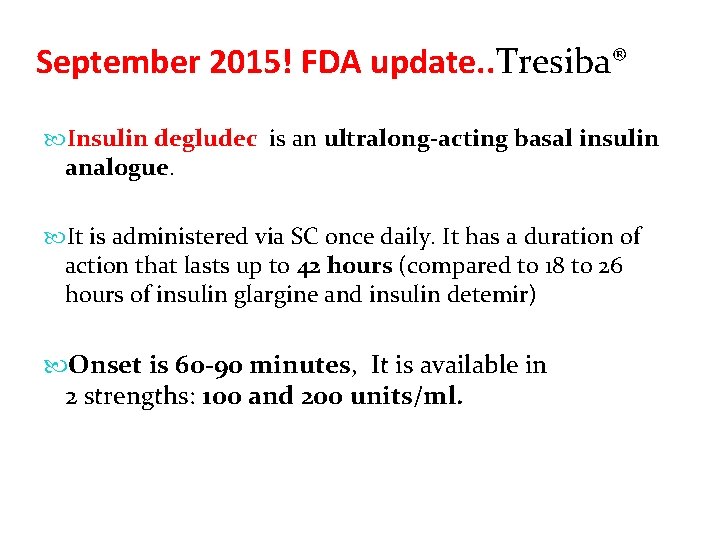 September 2015! FDA update..Tresiba®

Insulin degludec is an ultralong-acting basal insulin analogue.

It is administered via SC once daily. It has a duration of action that lasts up to 42 hours (compared to 18 to 26 hours of insulin glargine and insulin detemir)

Onset is 60-90 minutes, It is available in 2 strengths: 100 and 200 units/ml.